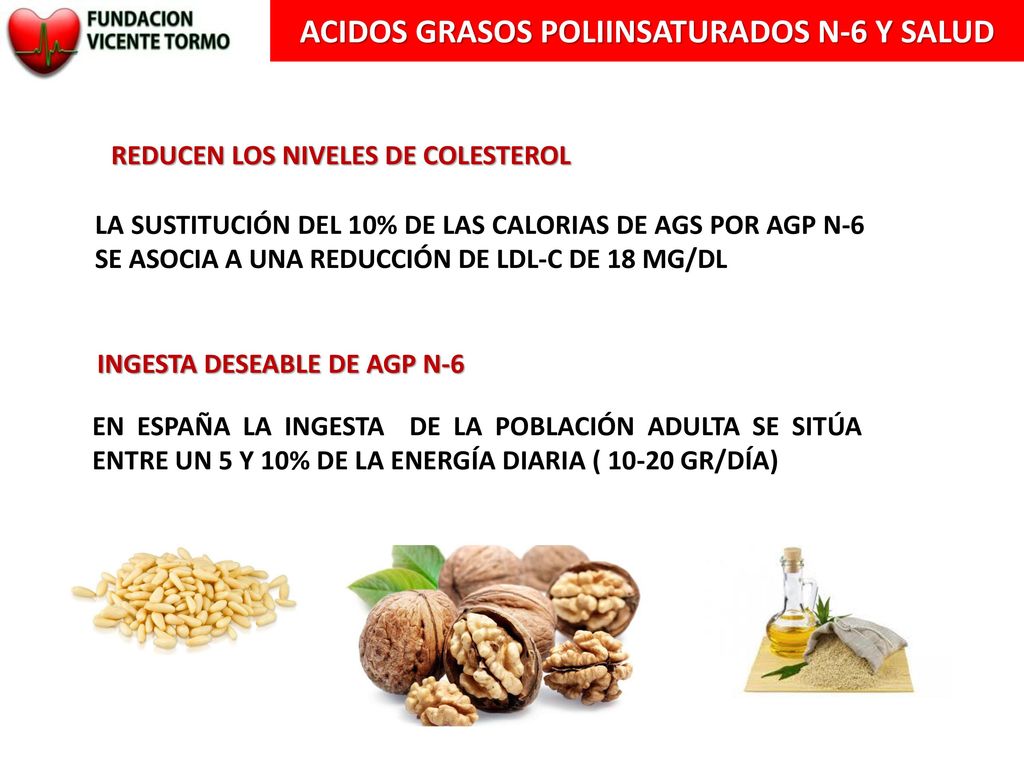 FUNDACION VICENTE TORMO

ACIDOS GRASOS POLIINSATURADOS N-6 Y SALUD

REDUCEN LOS NIVELES DE COLESTEROL

LA SUSTITUCIÓN DEL 10% DE LAS CALORIAS DE AGS POR AGP N-6 SE ASOCIA A UNA REDUCCIÓN DE LDL-C DE 18 MG/DL

INGESTA DESEABLE DE AGP N-6

EN ESPAÑA LA INGESTA DE LA POBLACIÓN ADULTA SE SITÚA ENTRE UN 5 Y 10% DE LA ENERGÍA DIARIA ( 10-20 GR/DÍA)